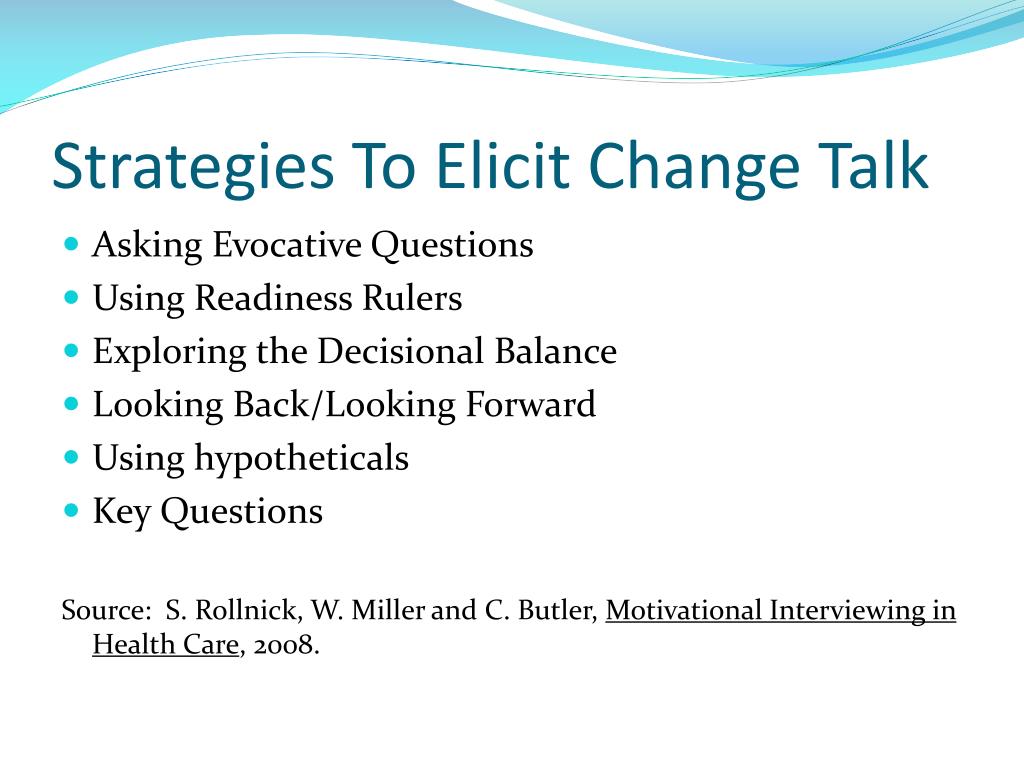 Strategies To Elicit Change Talk

- Asking Evocative Questions
- Using Readiness Rulers
- Exploring the Decisional Balance
- Looking Back/Looking Forward
- Using hypotheticals
- Key Questions

Source: S. Rollnick, W. Miller and C. Butler, Motivational Interviewing in Health Care, 2008.